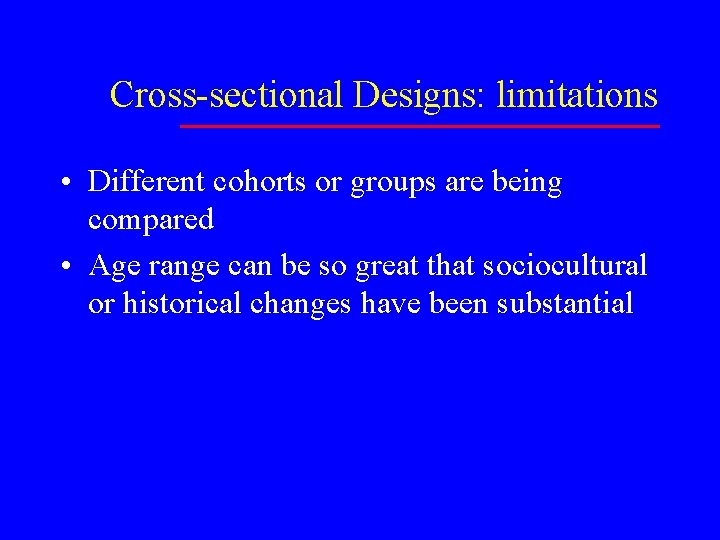 Cross-sectional Designs: limitations

• Different cohorts or groups are being compared

• Age range can be so great that sociocultural or historical changes have been substantial